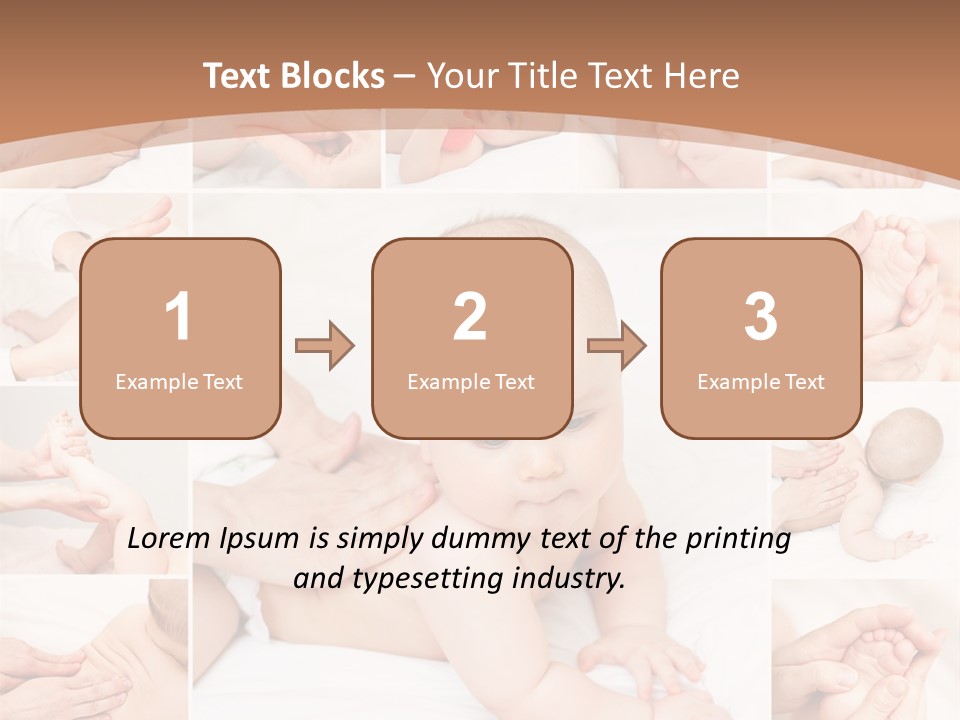 Text Blocks – Your Title Text Here

1
Example Text

2
Example Text

3
Example Text

Lorem Ipsum is simply dummy text of the printing and typesetting industry.